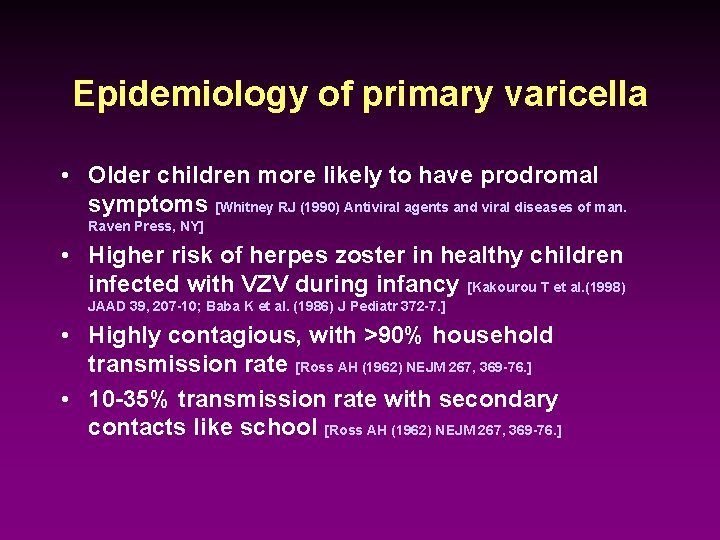 Epidemiology of primary varicella

• Older children more likely to have prodromal symptoms [Whitney RJ (1990) Antiviral agents and viral diseases of man. Raven Press, NY]

• Higher risk of herpes zoster in healthy children infected with VZV during infancy [Kakourou T et al.(1998) JAAD 39, 207-10; Baba K et al. (1986) J Pediatr 372-7.]

• Highly contagious, with >90% household transmission rate [Ross AH (1962) NEJM 267, 369-76.]

• 10-35% transmission rate with secondary contacts like school [Ross AH (1962) NEJM 267, 369-76.]